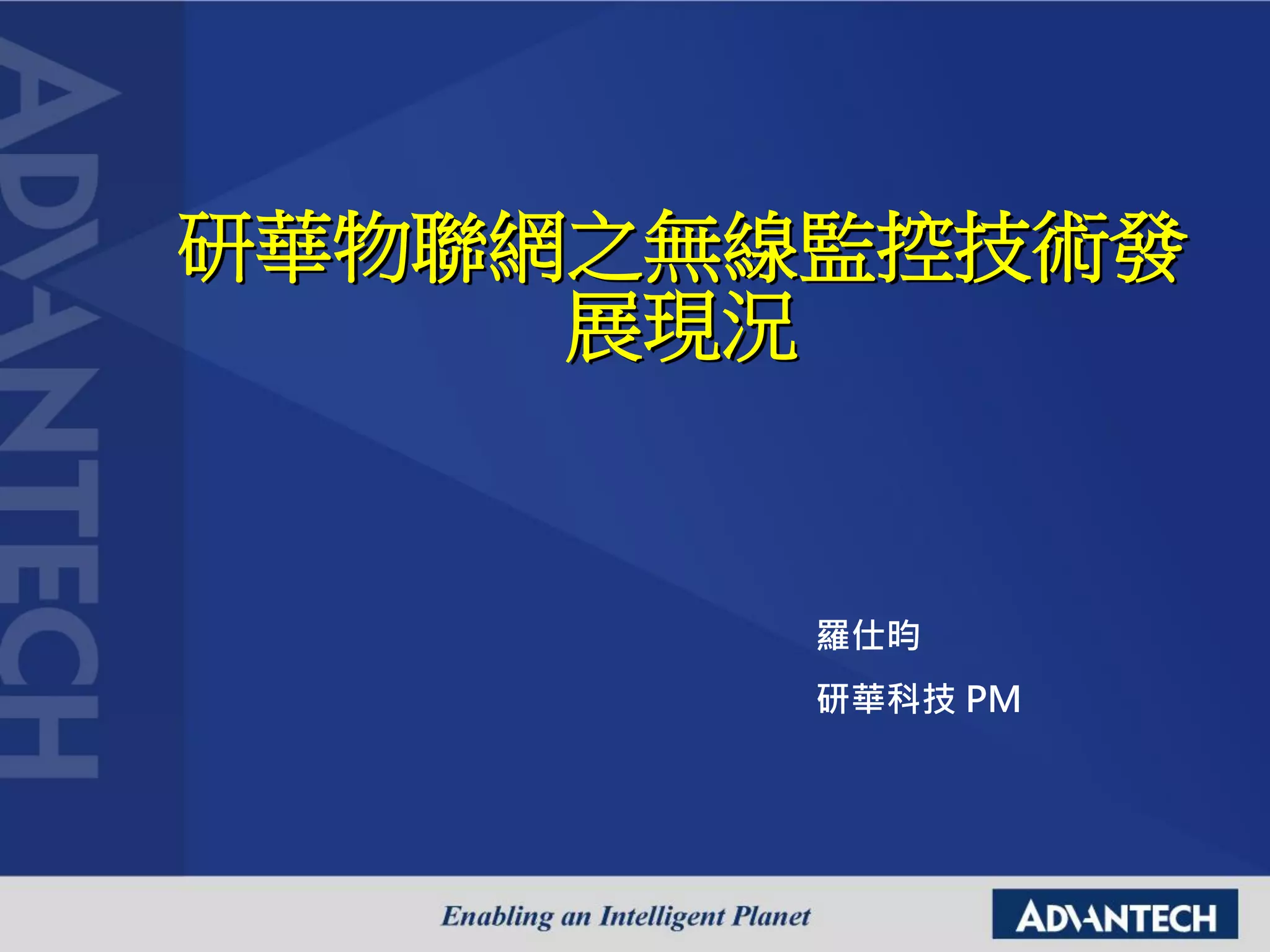 ADVANTECH

研華物聯網之無線監控技術發展現況

羅仕昀

研華科技 PM

Enabling an Intelligent Planet

ADVANTECH